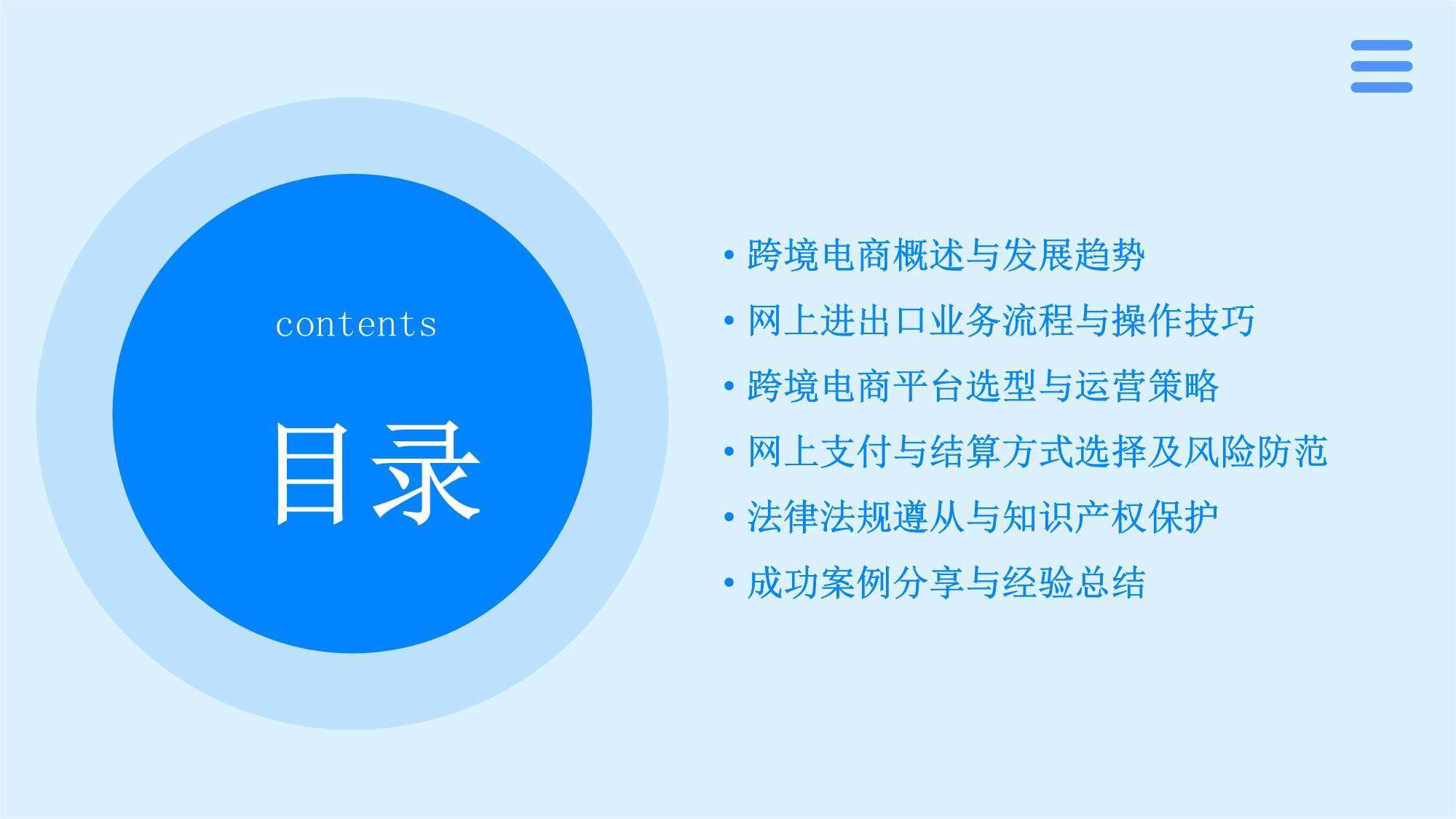 contents

目录

• 跨境电商概述与发展趋势
• 网上进出口业务流程与操作技巧
• 跨境电商平台选型与运营策略
• 网上支付与结算方式选择及风险防范
• 法律法规遵从与知识产权保护
• 成功案例分享与经验总结